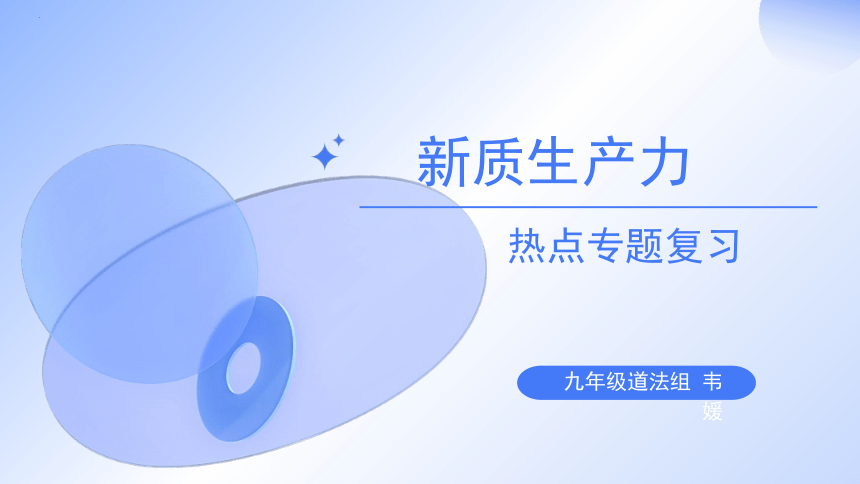 新质生产力

热点专题复习

九年级道法组 韦媛